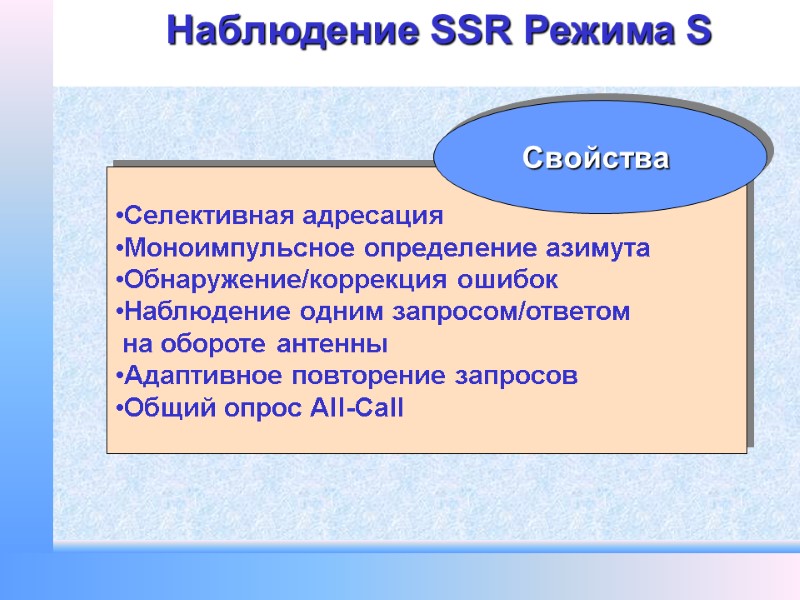 Наблюдение SSR Режима S

Свойства

•Селективная адресация
•Моноимпульсное определение азимута
•Обнаружение/коррекция ошибок
•Наблюдение одним запросом/ответом на обороте антенны
•Адаптивное повторение запросов
•Общий опрос All-Call